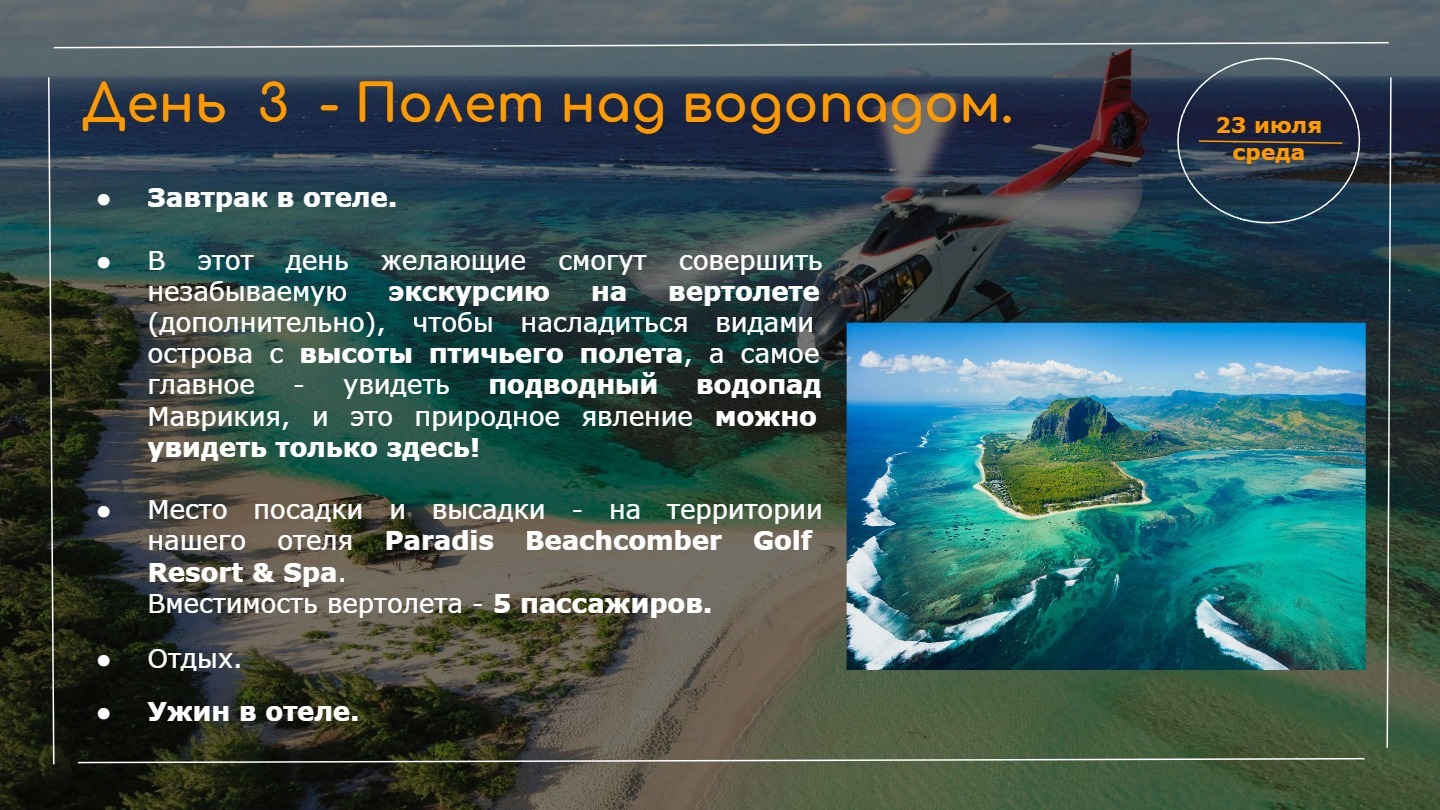 День 3 - Полет над водопадом.

23 июля
среда

● Завтрак в отеле.

● В этот день желающие смогут совершить незабываемую экскурсию на вертолете (дополнительно), чтобы насладиться видами острова с высоты птичьего полета, а самое главное - увидеть подводный водопад Маврикия, и это природное явление можно увидеть только здесь!

● Место посадки и высадки - на территории нашего отеля Paradis Beachcomber Golf Resort & Spa.
Вместимость вертолета - 5 пассажиров.

● Отдых.

● Ужин в отеле.